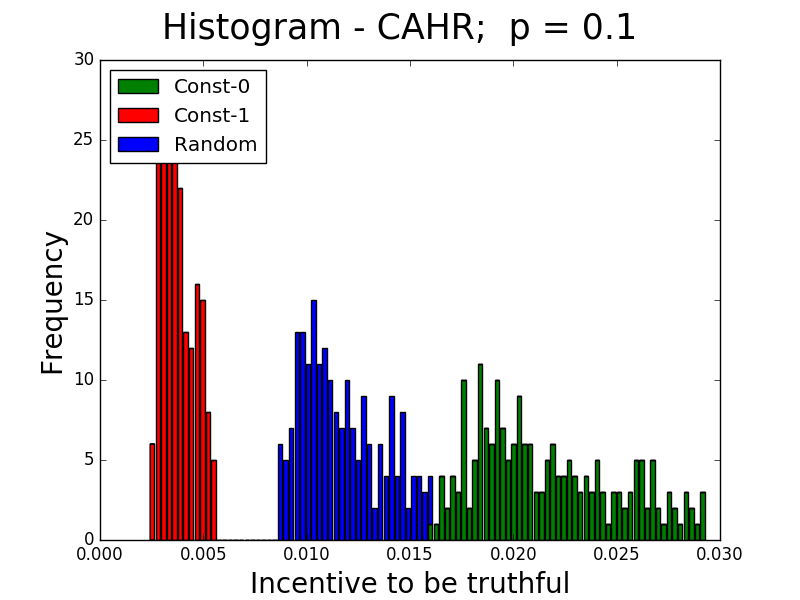 Histogram - CAHR; p = 0.1

Const-0
Const-1
Random

Frequency

30
25
20
15
10
5
0

0.000 0.005 0.010 0.015 0.020 0.025 0.030

Incentive to be truthful